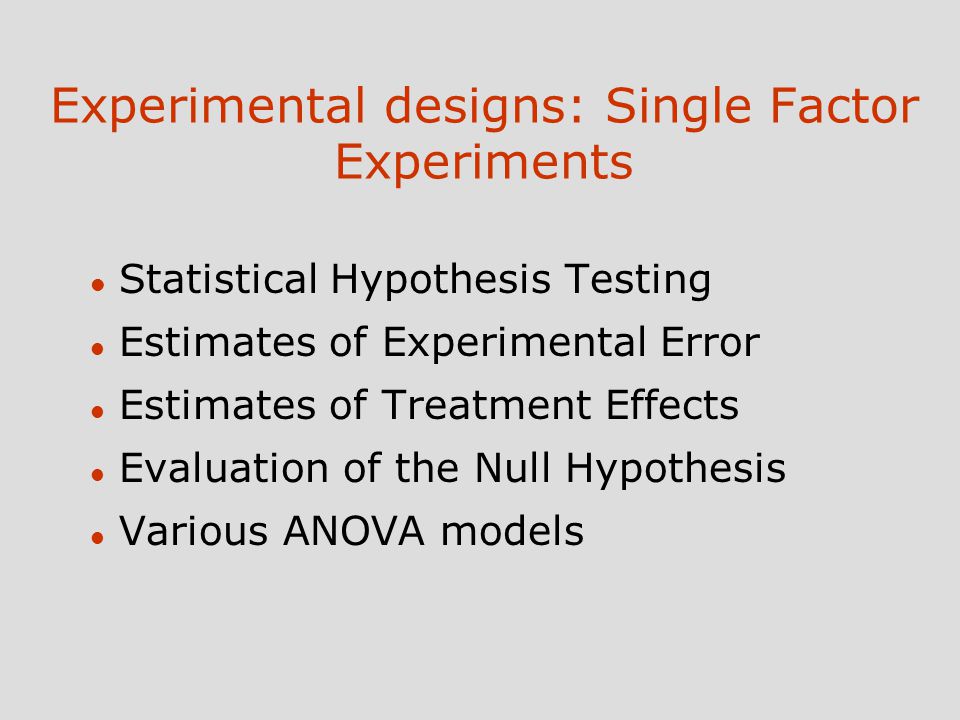 Experimental designs: Single Factor Experiments

- Statistical Hypothesis Testing
- Estimates of Experimental Error
- Estimates of Treatment Effects
- Evaluation of the Null Hypothesis
- Various ANOVA models